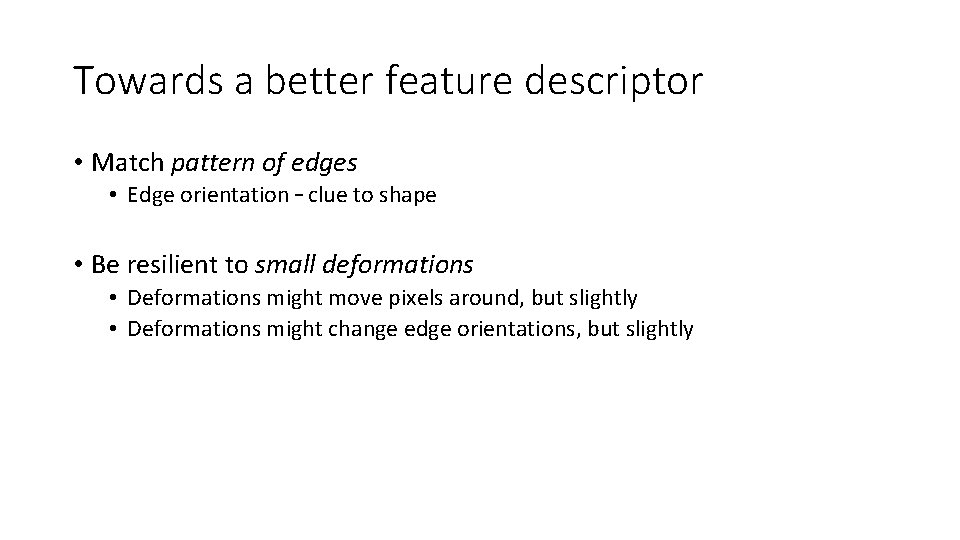 Towards a better feature descriptor

• Match pattern of edges
  • Edge orientation – clue to shape

• Be resilient to small deformations
  • Deformations might move pixels around, but slightly
  • Deformations might change edge orientations, but slightly